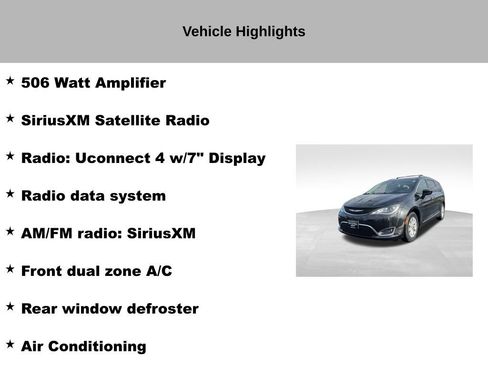 Vehicle Highlights

★ 506 Watt Amplifier

★ SiriusXM Satellite Radio

★ Radio: Uconnect 4 w/7" Display

★ Radio data system

★ AM/FM radio: SiriusXM

★ Front dual zone A/C

★ Rear window defroster

★ Air Conditioning